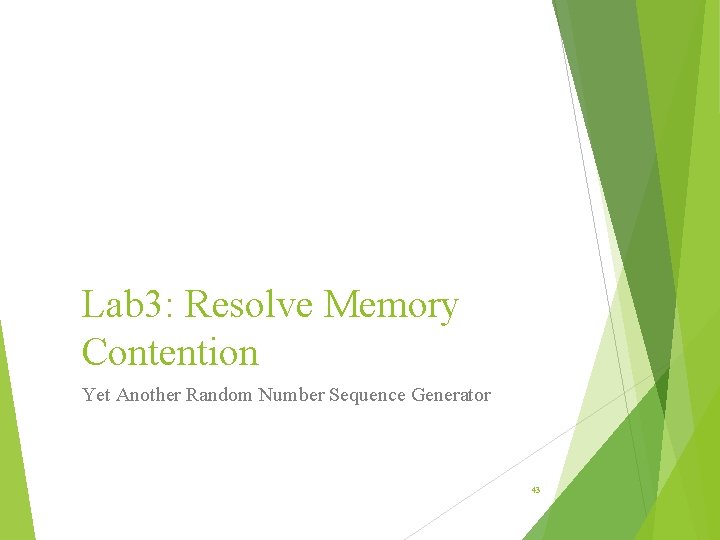 Lab3: Resolve Memory Contention

Yet Another Random Number Sequence Generator

43